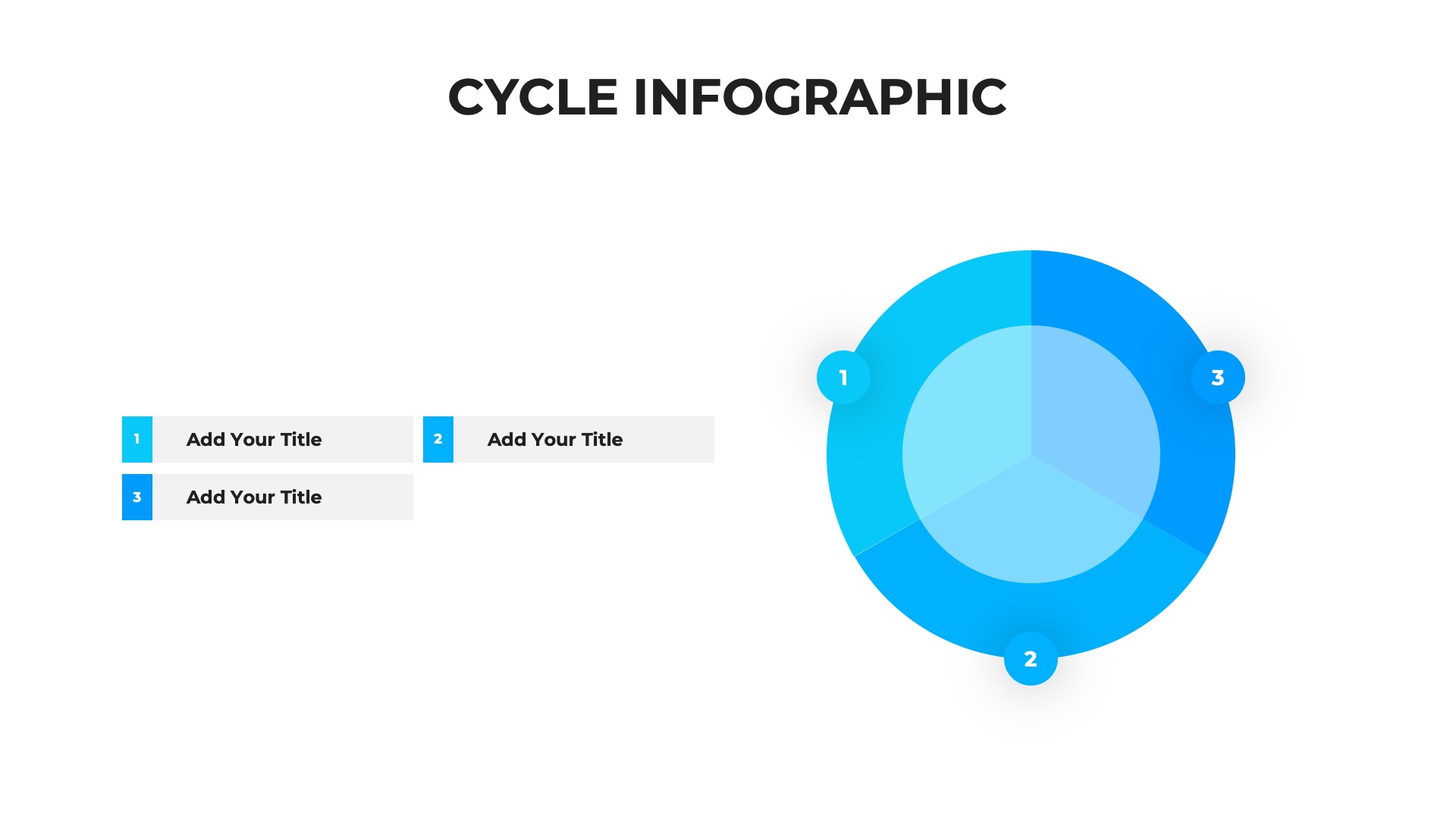 CYCLE INFOGRAPHIC

1 Add Your Title

2 Add Your Title

3 Add Your Title

1

3

2